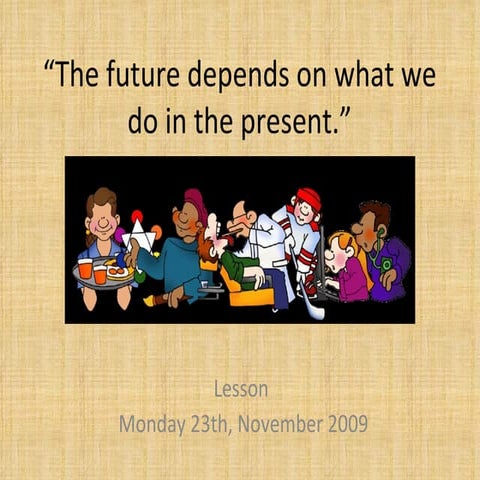 “The future depends on what we do in the present.”

Lesson
Monday 23th, November 2009